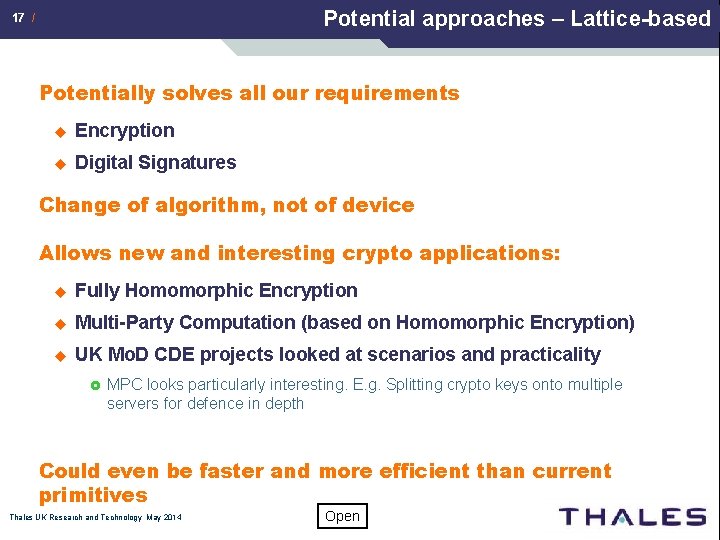 17 /

Potential approaches – Lattice-based

Potentially solves all our requirements

Encryption

Digital Signatures

Change of algorithm, not of device

Allows new and interesting crypto applications:

Fully Homomorphic Encryption

Multi-Party Computation (based on Homomorphic Encryption)

UK MoD CDE projects looked at scenarios and practicality

MPC looks particularly interesting. E.g. Splitting crypto keys onto multiple servers for defence in depth

Could even be faster and more efficient than current primitives

Thales UK Research and Technology May 2014

Open

THALES